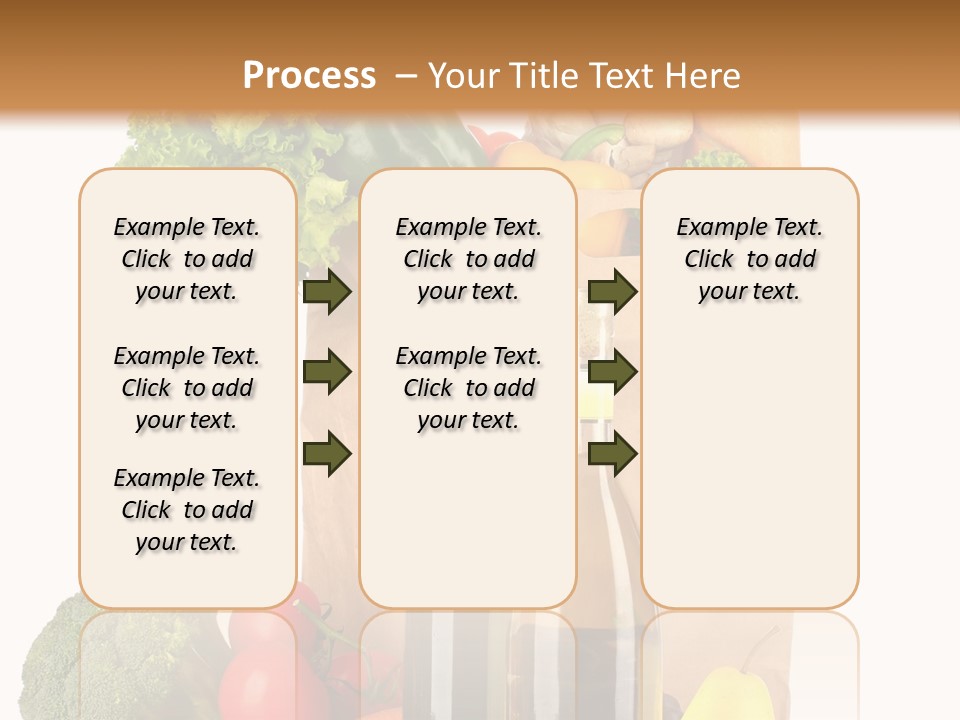 Process – Your Title Text Here

Example Text. Click to add your text.

Example Text. Click to add your text.

Example Text. Click to add your text.

Example Text. Click to add your text.

Example Text. Click to add your text.

Example Text. Click to add your text.